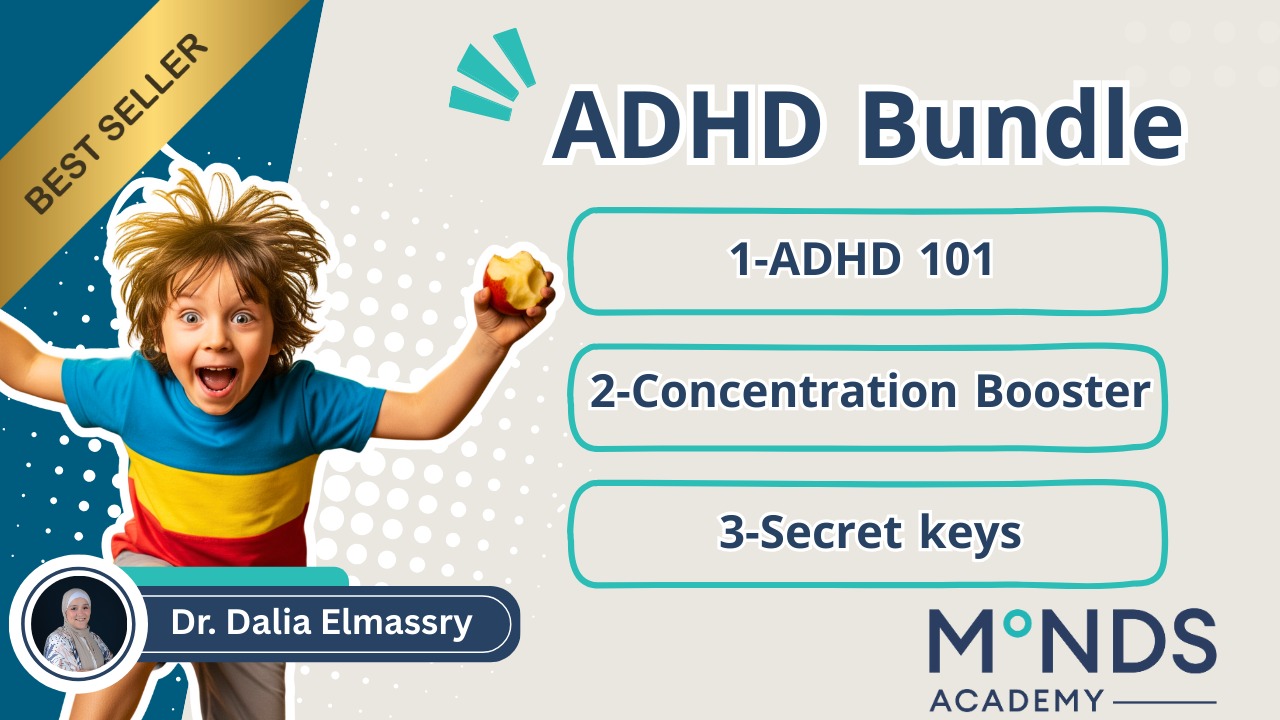 BEST SELLER

ADHD Bundle

1-ADHD 101

2-Concentration Booster

3-Secret keys

Dr. Dalia Elmassry

MINDS
ACADEMY